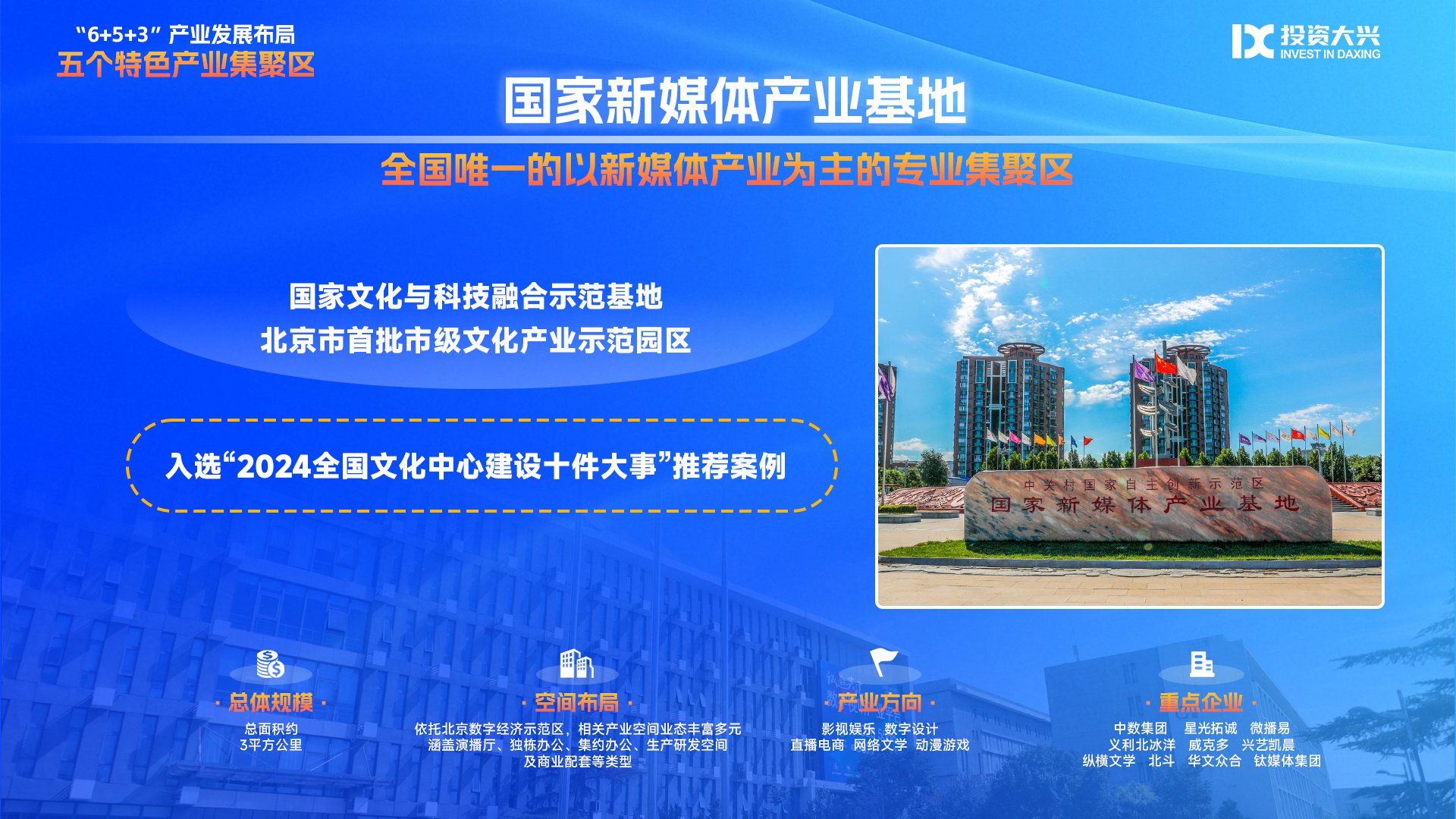 “6+5+3” 产业发展布局
五个特色产业集聚区

投资大兴
INVEST IN DAXING

国家新媒体产业基地

全国唯一的以新媒体产业为主的专业集聚区

国家文化与科技融合示范基地
北京市首批市级文化产业示范园区

入选“2024全国文化中心建设十件大事”推荐案例

中关村国家自主创新示范区
国家新媒体产业基地

· 总体规模 ·
总面积约
3平方公里

· 空间布局 ·
依托北京数字经济示范区，相关产业空间业态丰富多元
涵盖演播厅、独栋办公、集约办公、生产研发空间
及商业配套等类型

· 产业方向 ·
影视娱乐 数字设计
直播电商 网络文学 动漫游戏

· 重点企业 ·
中数集团 星光拓诚 微播易
义利北冰洋 威克多 兴艺凯晨
纵横文学 北斗 华文众合 钛媒体集团